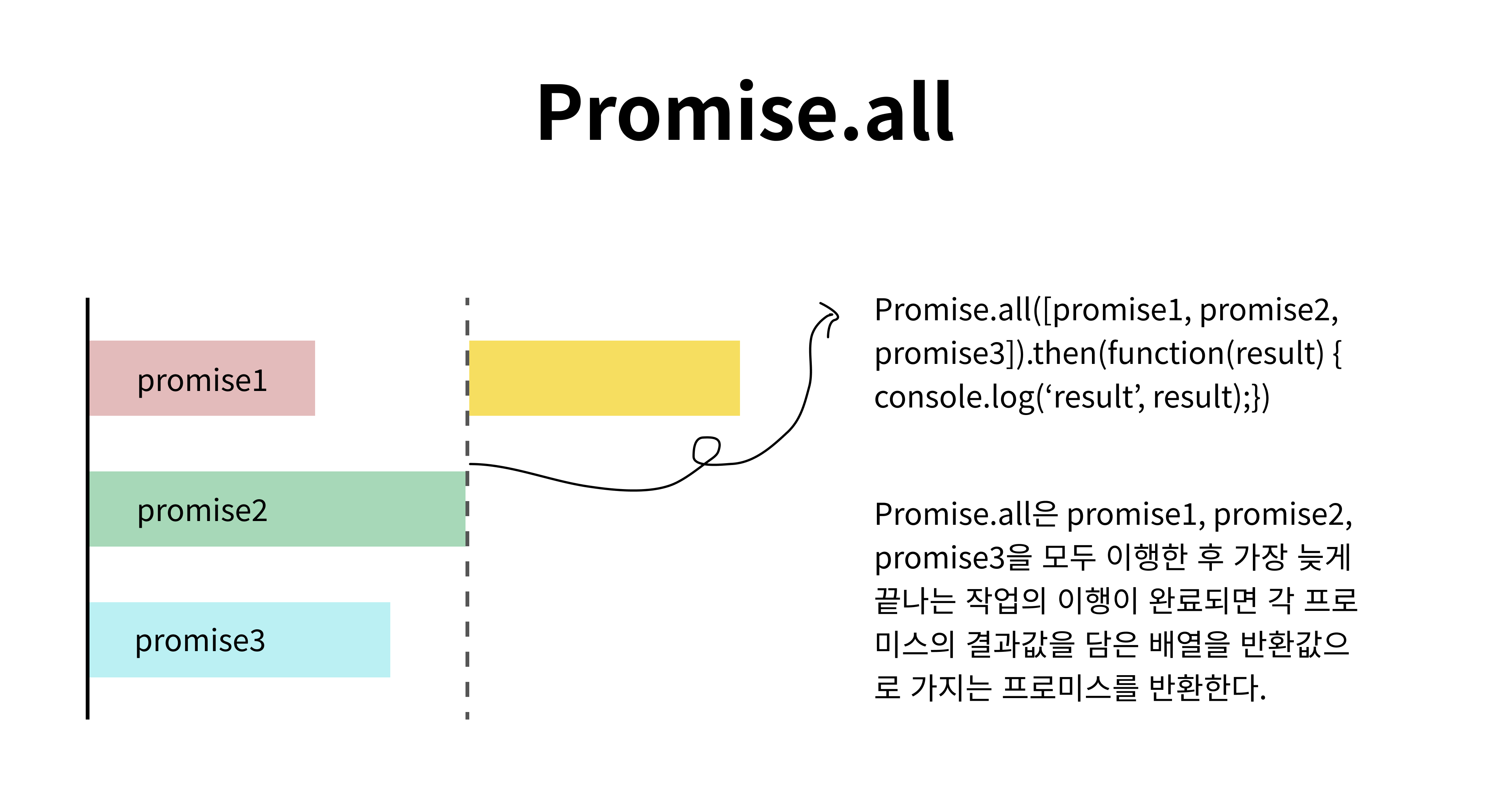 Promise.all

promise1

promise2

promise3

Promise.all([promise1, promise2, promise3]).then(function(result) { console.log(‘result’, result);})

Promise.all은 promise1, promise2, promise3을 모두 이행한 후 가장 늦게 끝나는 작업의 이행이 완료되면 각 프로미스의 결과값을 담은 배열을 반환값으로 가지는 프로미스를 반환한다.